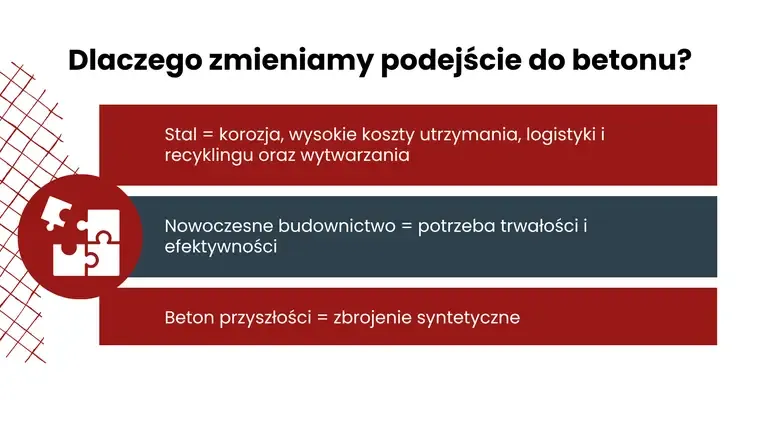 Dlaczego zmieniamy podejście do betonu?

Stal = korozja, wysokie koszty utrzymania, logistyki i recyklingu oraz wytwarzania

Nowoczesne budownictwo = potrzeba trwałości i efektywności

Beton przyszłości = zbrojenie syntetyczne